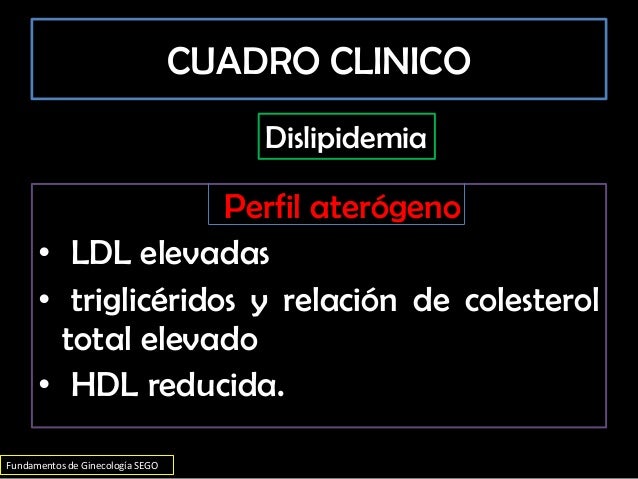 CUADRO CLINICO

Dislipidemia

Perfil aterógeno

• LDL elevadas
• triglicéridos y relación de colesterol total elevado
• HDL reducida.

Fundamentos de Ginecología SEGO